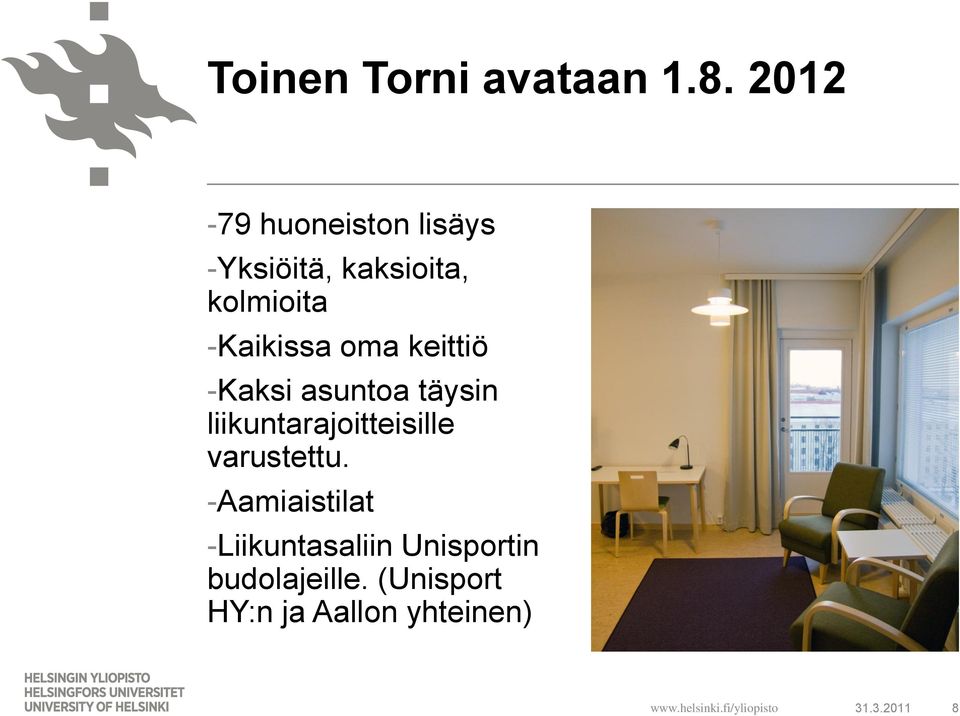 Toinen Torni avataan 1.8. 2012

-79 huoneiston lisäys

-Yksiöitä, kaksioita, kolmioita

-Kaikissa oma keittiö

-Kaksi asuntoa täysin liikuntarajoitteisille varustettu.

-Aamiaistilat

-Liikuntasaliin Unisportin budolajeille. (Unisport HY:n ja Aallon yhteinen)

HELSINGIN YLIOPISTO
HELSINGFORS UNIVERSITET
UNIVERSITY OF HELSINKI

www.helsinki.fi/yliopisto 31.3.2011 8